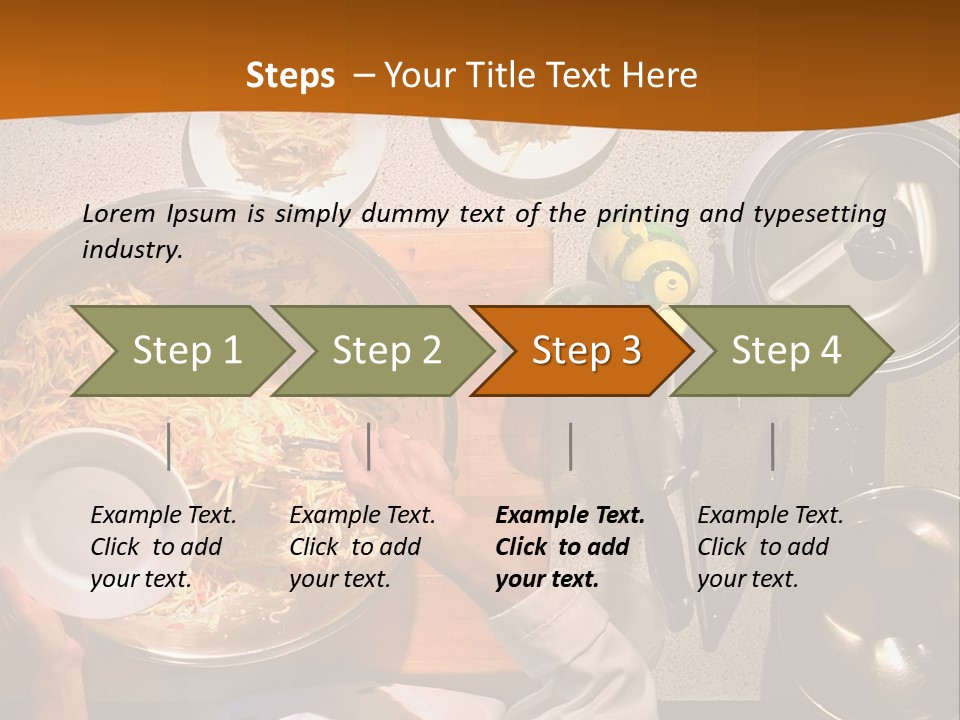 Steps – Your Title Text Here

Lorem Ipsum is simply dummy text of the printing and typesetting industry.

Step 1

Step 2

Step 3

Step 4

Example Text. Click to add your text.

Example Text. Click to add your text.

Example Text. Click to add your text.

Example Text. Click to add your text.